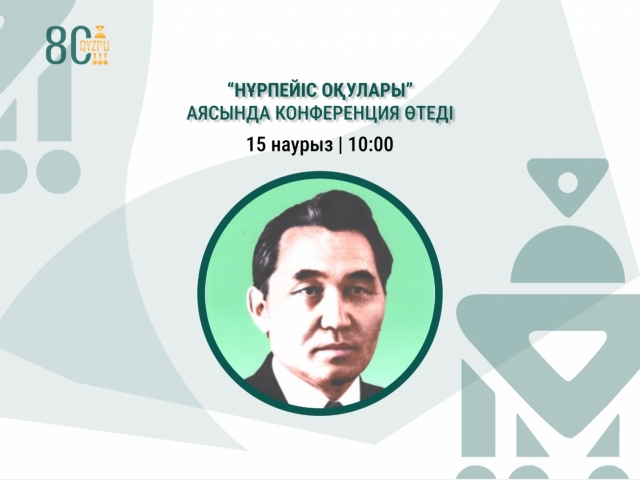 80 QYZPU

"НҰРПЕЙІС ОҚУЛАРЫ"
АЯСЫНДА КОНФЕРЕНЦИЯ ӨТЕДІ

15 наурыз | 10:00